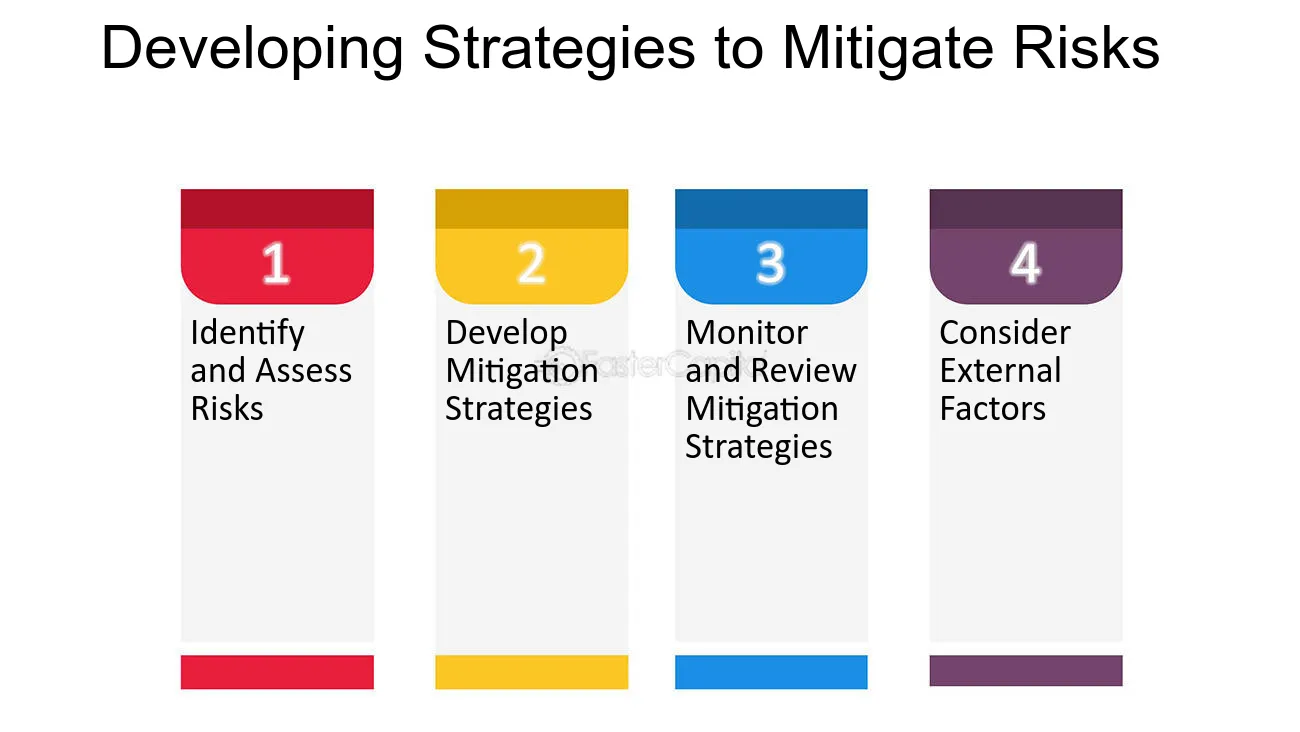 Developing Strategies to Mitigate Risks

1

Identify and Assess Risks

2

Develop Mitigation Strategies

3

Monitor and Review Mitigation Strategies

4

Consider External Factors

FasterCapital